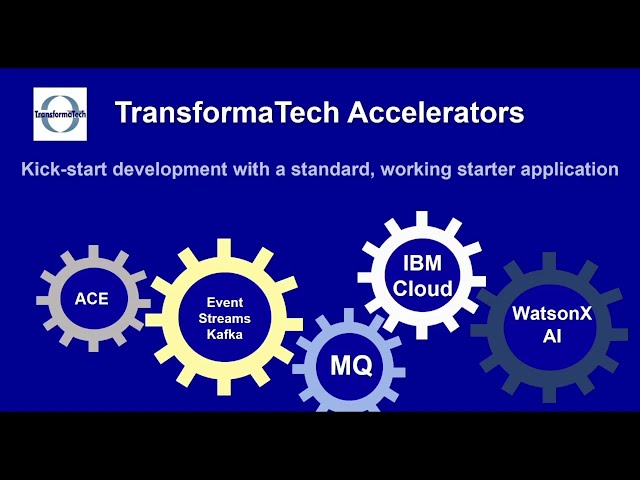 TransformaTech

TransformaTech Accelerators

Kick-start development with a standard, working starter application

ACE

Event Streams Kafka

MQ

IBM Cloud

WatsonX AI